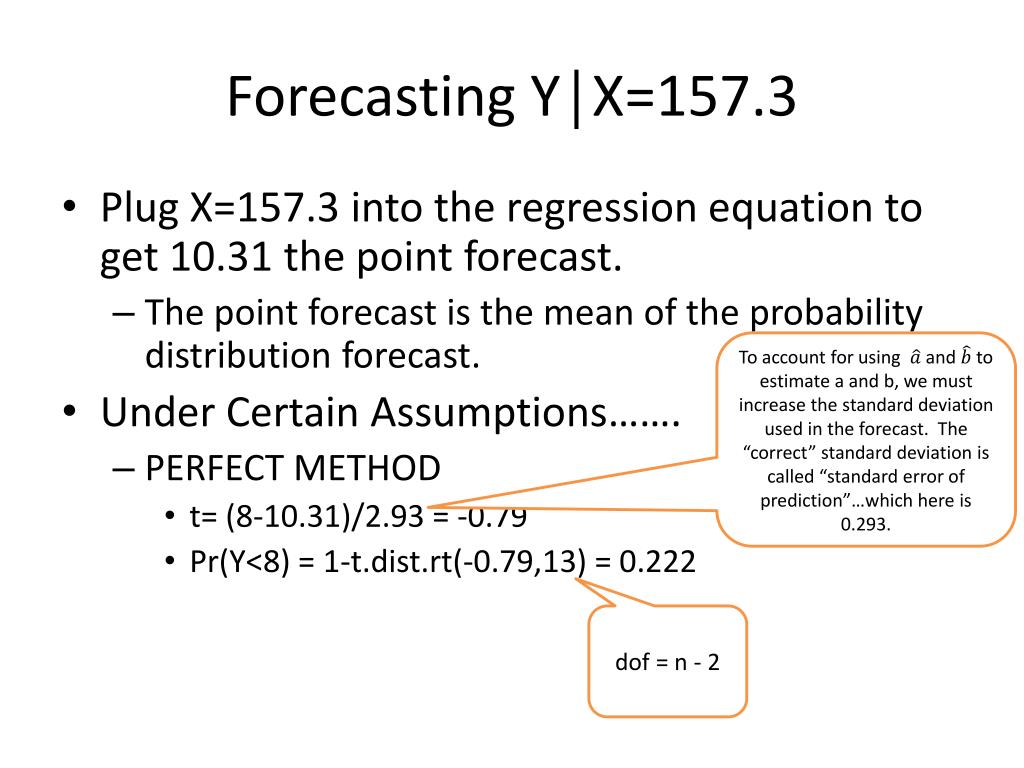 Forecasting Y|X=157.3

• Plug X=157.3 into the regression equation to get 10.31 the point forecast.
  – The point forecast is the mean of the probability distribution forecast.
• Under Certain Assumptions…….
  – PERFECT METHOD
    • t= (8-10.31)/2.93 = -0.79
    • Pr(Y<8) = 1-t.dist.rt(-0.79,13) = 0.222

To account for using $\hat{a}$ and $\hat{b}$ to estimate a and b, we must increase the standard deviation used in the forecast. The "correct" standard deviation is called "standard error of prediction"…which here is 0.293.

dof = n - 2